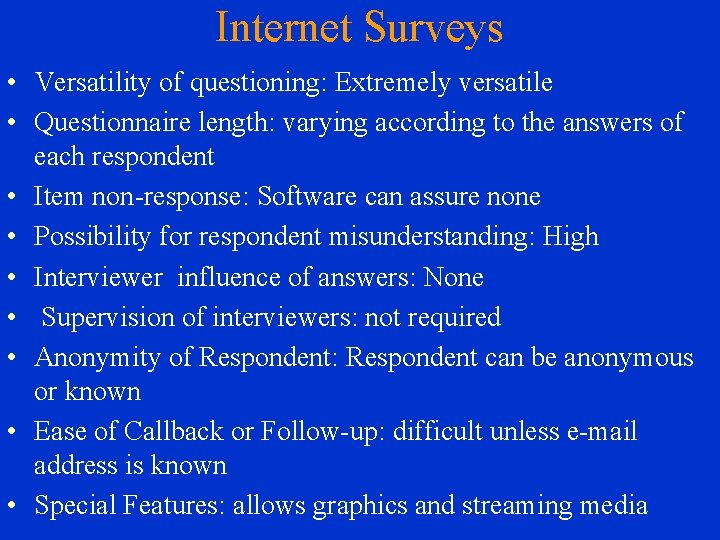 Internet Surveys

• Versatility of questioning: Extremely versatile
• Questionnaire length: varying according to the answers of each respondent
• Item non-response: Software can assure none
• Possibility for respondent misunderstanding: High
• Interviewer influence of answers: None
• Supervision of interviewers: not required
• Anonymity of Respondent: Respondent can be anonymous or known
• Ease of Callback or Follow-up: difficult unless e-mail address is known
• Special Features: allows graphics and streaming media